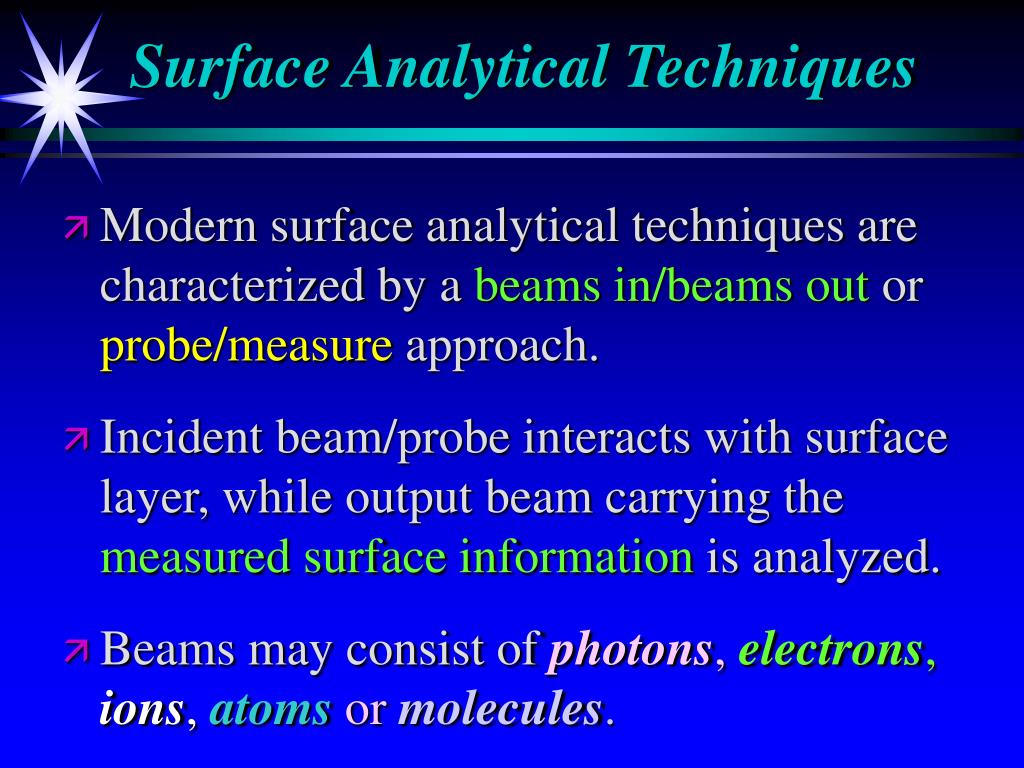 Surface Analytical Techniques

Modern surface analytical techniques are characterized by a beams in/beams out or probe/measure approach.

Incident beam/probe interacts with surface layer, while output beam carrying the measured surface information is analyzed.

Beams may consist of photons, electrons, ions, atoms or molecules.